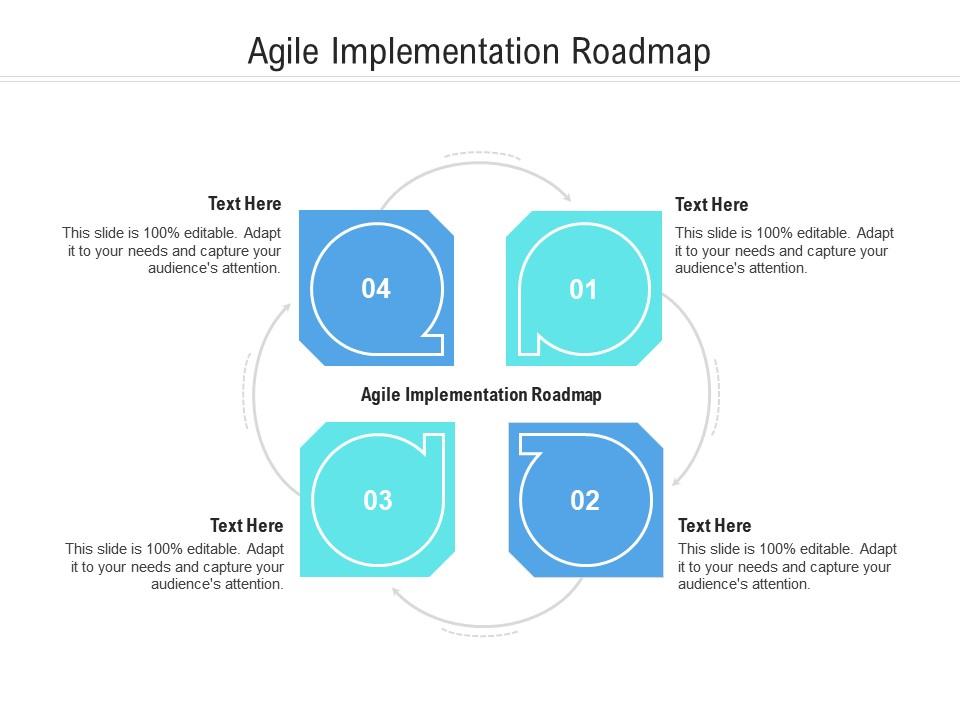 Agile Implementation Roadmap

Text Here

This slide is 100% editable. Adapt it to your needs and capture your audience's attention.

04

01

Text Here

This slide is 100% editable. Adapt it to your needs and capture your audience's attention.

Agile Implementation Roadmap

03

02

Text Here

This slide is 100% editable. Adapt it to your needs and capture your audience's attention.

Text Here

This slide is 100% editable. Adapt it to your needs and capture your audience's attention.